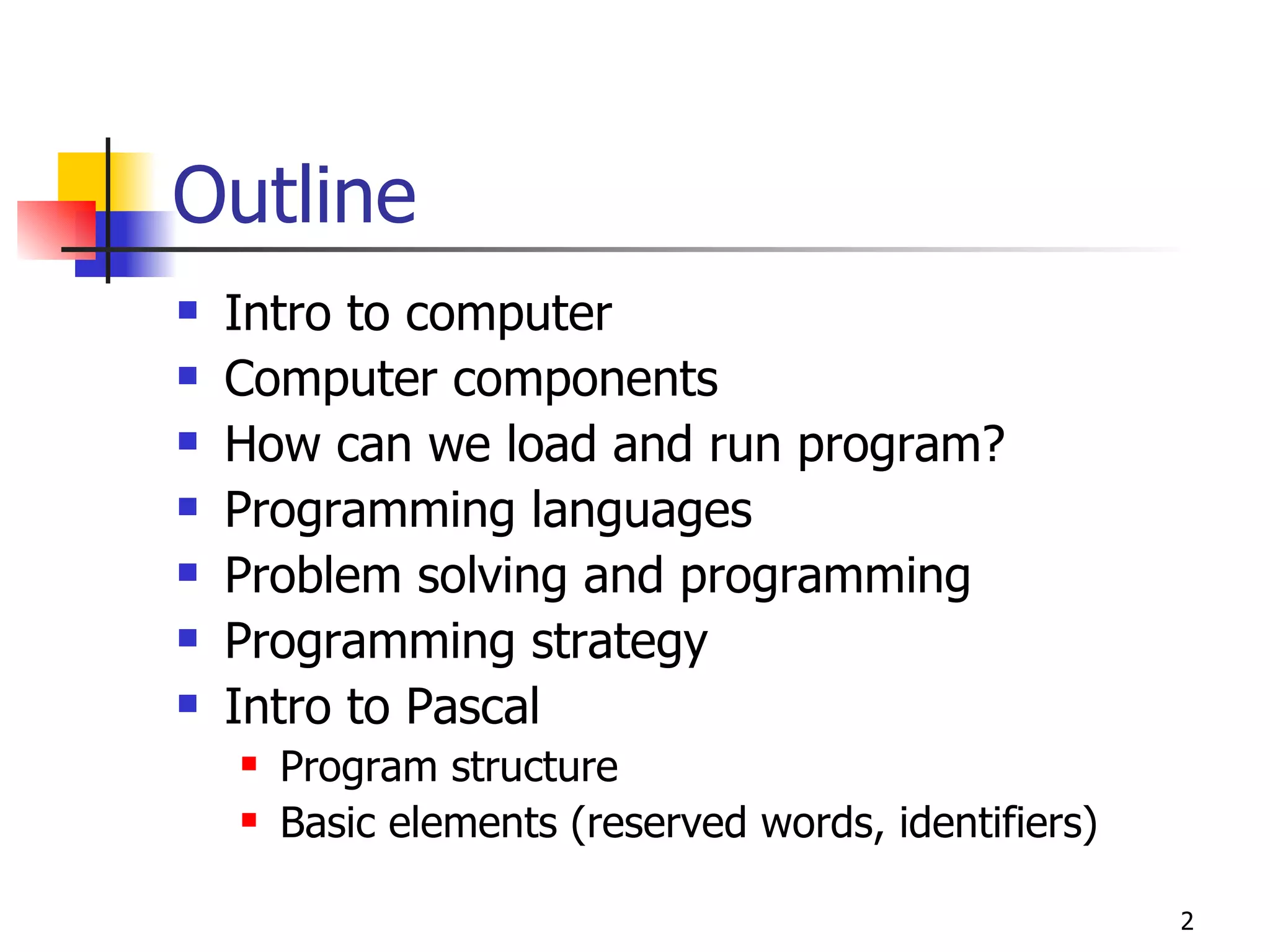 Outline

- Intro to computer
- Computer components
- How can we load and run program?
- Programming languages
- Problem solving and programming
- Programming strategy
- Intro to Pascal
  - Program structure
  - Basic elements (reserved words, identifiers)

2